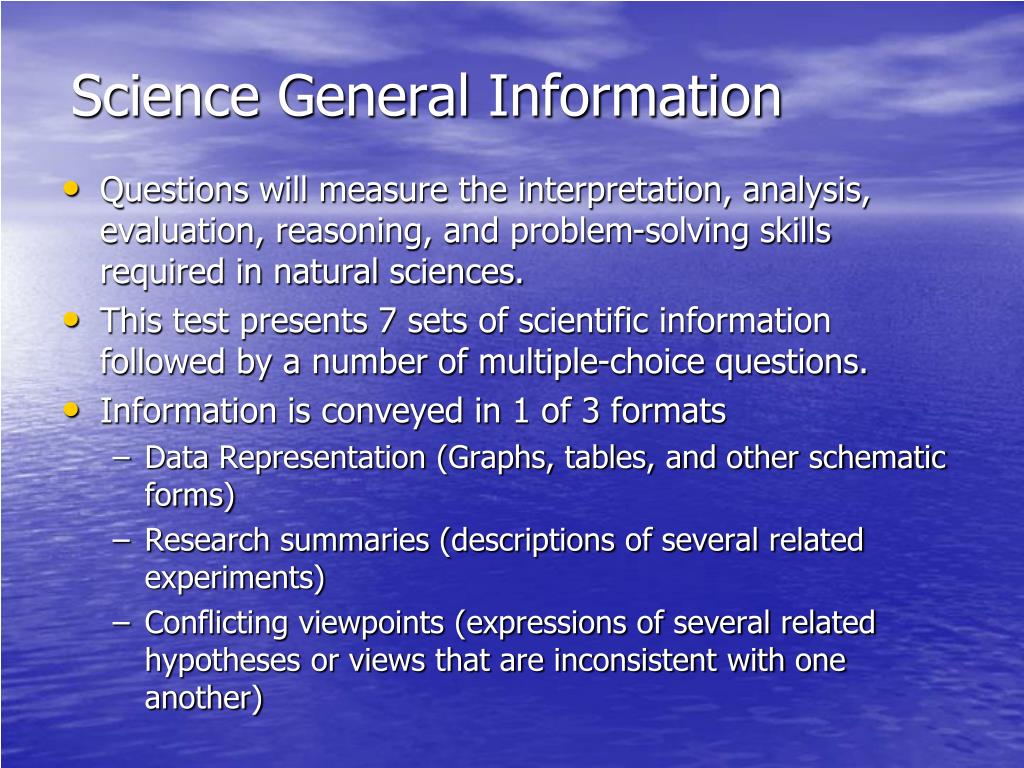 Science General Information

• Questions will measure the interpretation, analysis, evaluation, reasoning, and problem-solving skills required in natural sciences.
• This test presents 7 sets of scientific information followed by a number of multiple-choice questions.
• Information is conveyed in 1 of 3 formats
– Data Representation (Graphs, tables, and other schematic forms)
– Research summaries (descriptions of several related experiments)
– Conflicting viewpoints (expressions of several related hypotheses or views that are inconsistent with one another)